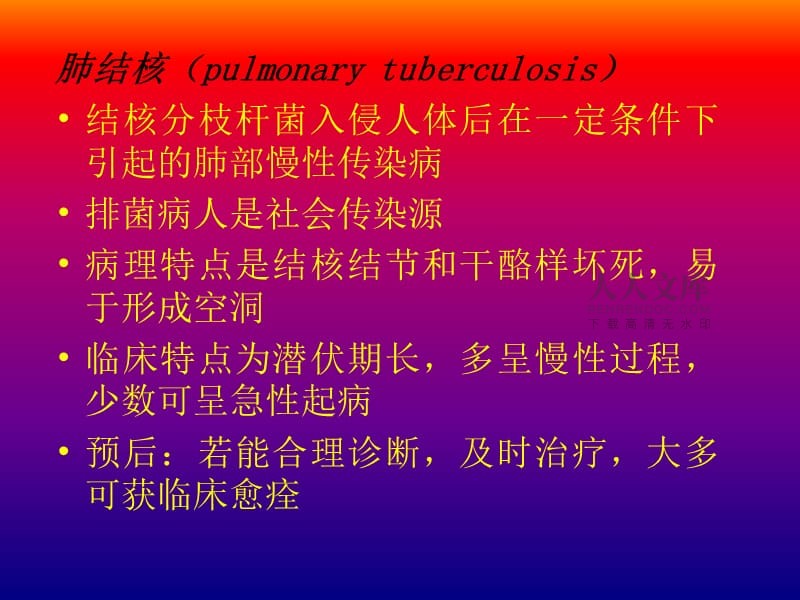 肺结核（pulmonary tuberculosis）

• 结核分枝杆菌入侵人体后在一定条件下引起的肺部慢性传染病

• 排菌病人是社会传染源

• 病理特点是结核结节和干酪样坏死，易于形成空洞

• 临床特点为潜伏期长，多呈慢性过程，少数可呈急性起病

• 预后：若能合理诊断，及时治疗，大多可获临床愈痊

人人文库
下载高清无水印